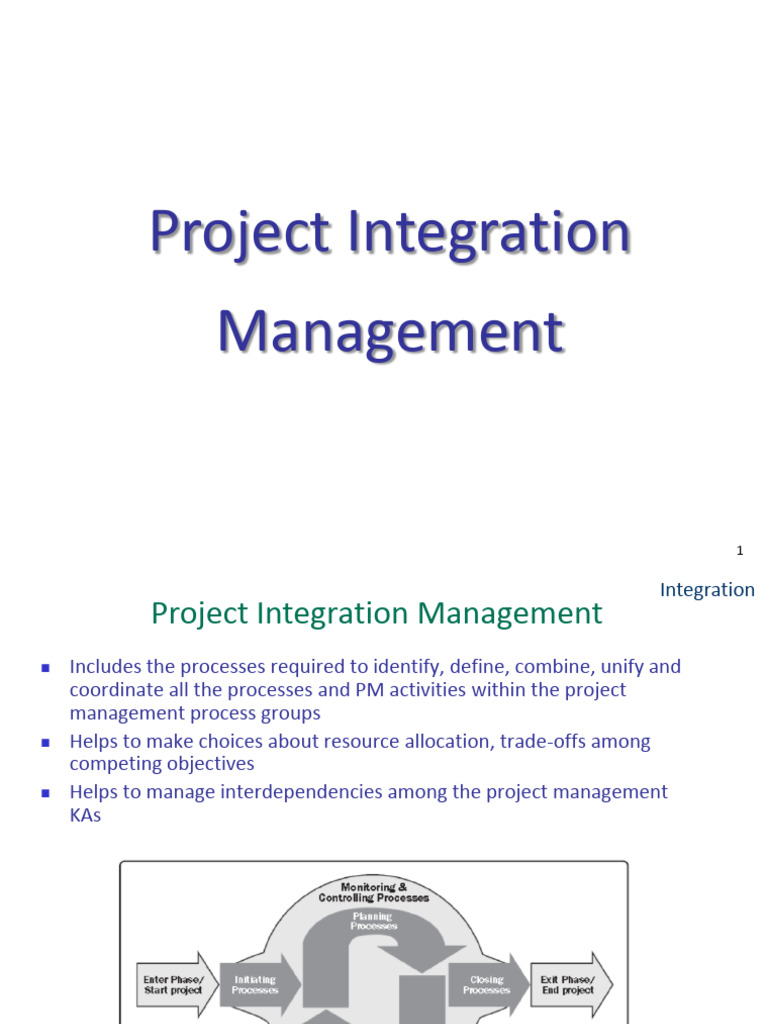 Project Integration Management

1

Integration

Project Integration Management

- Includes the processes required to identify, define, combine, unify and coordinate all the processes and PM activities within the project management process groups
- Helps to make choices about resource allocation, trade-offs among competing objectives
- Helps to manage interdependencies among the project management KAs

Monitoring & Controlling Processes

Planning Processes

Enter Phase/ Start project

Initiating Processes

Closing Processes

Exit Phase/ End project